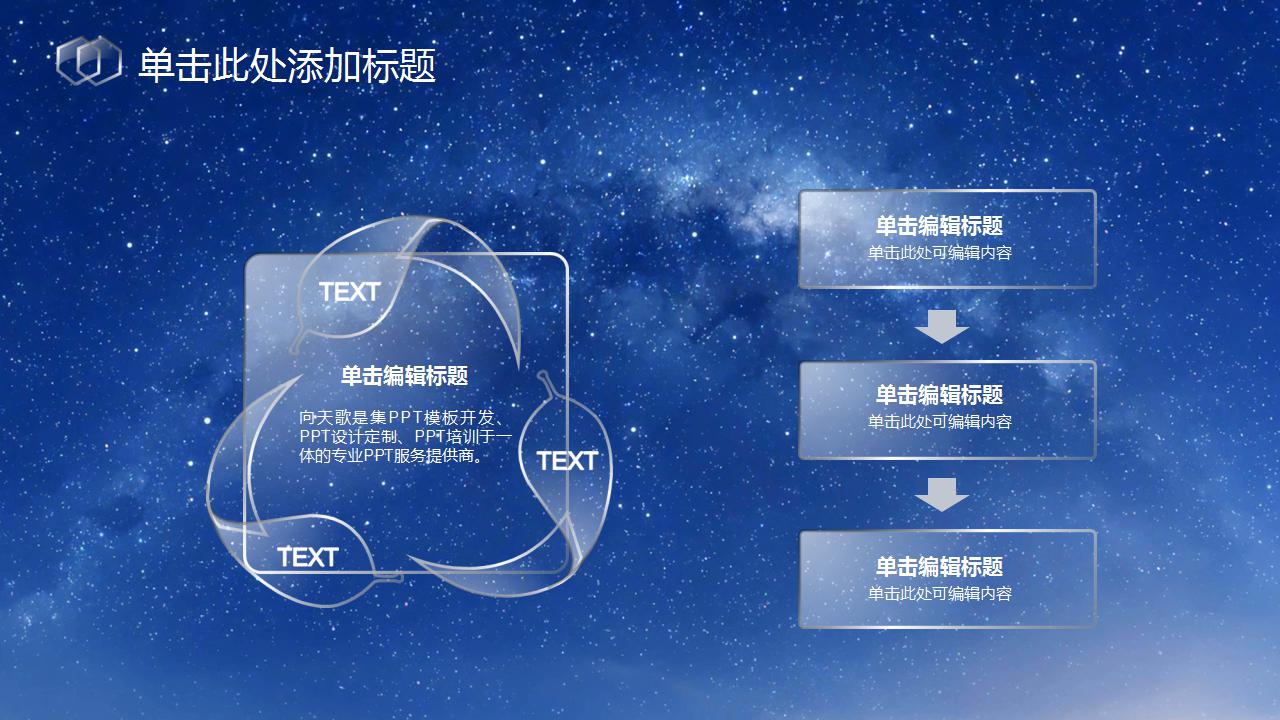 单击此处添加标题

TEXT

单击编辑标题

向天歌是集PPT模板开发、PPT设计定制、PPT培训于一体的专业PPT服务提供商。

TEXT

TEXT

单击编辑标题
单击此处可编辑内容

单击编辑标题
单击此处可编辑内容

单击编辑标题
单击此处可编辑内容